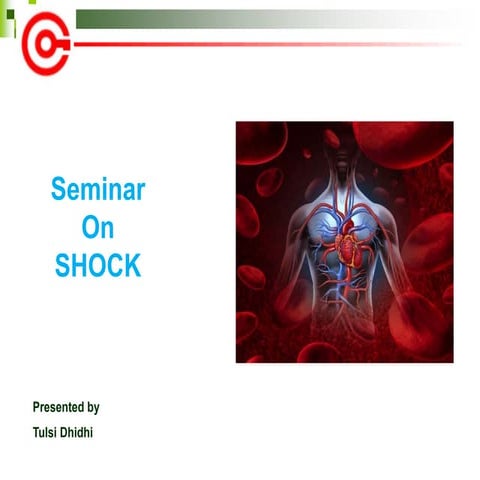 Seminar
On
SHOCK

Presented by
Tulsi Dhidhi